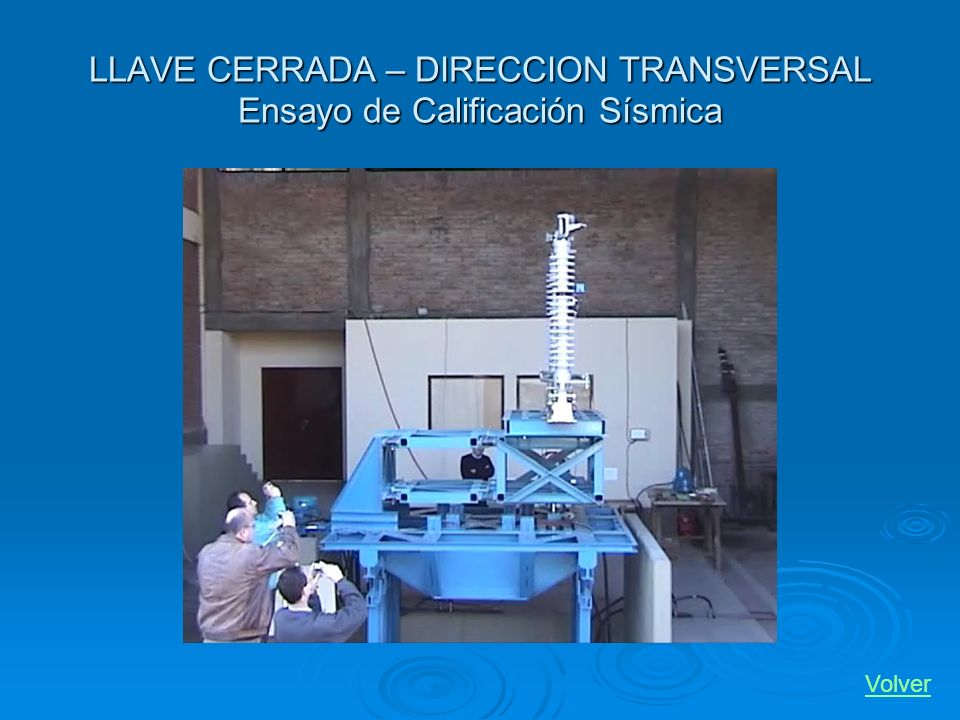 LLAVE CERRADA – DIRECCION TRANSVERSAL
Ensayo de Calificación Sísmica

Volver